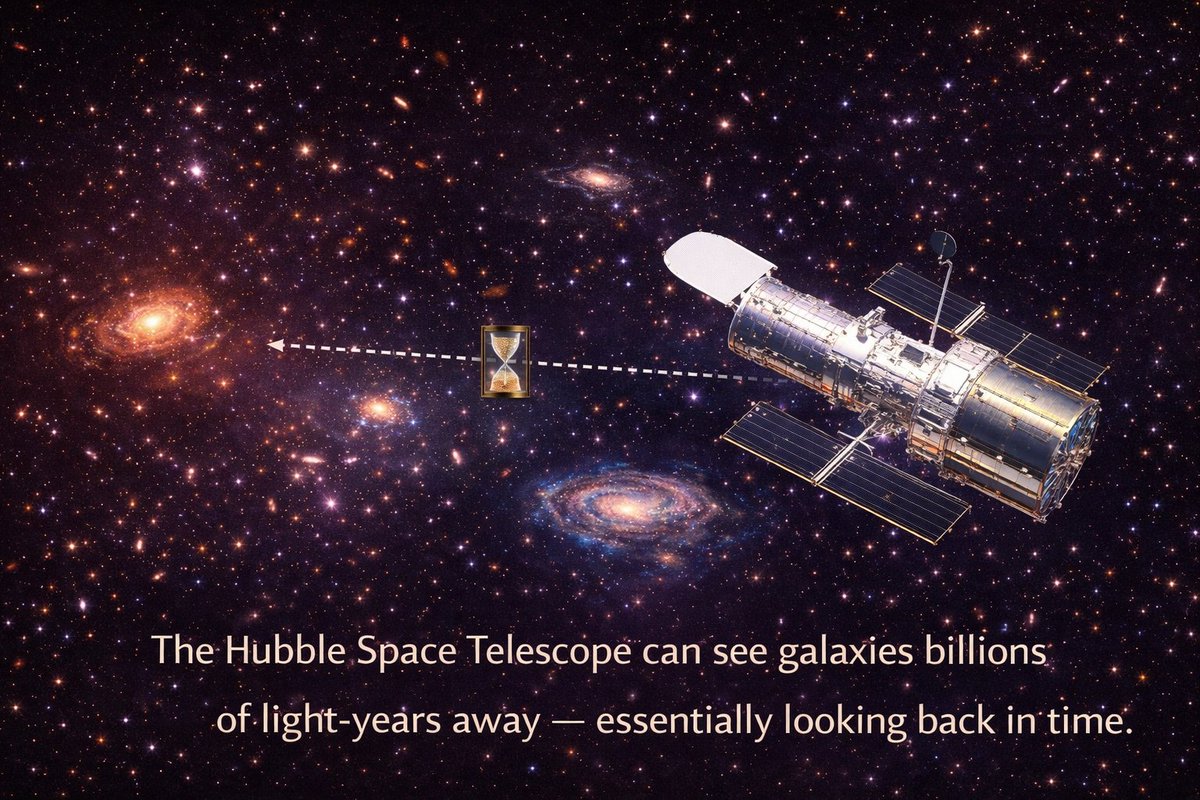 The Hubble Space Telescope can see galaxies billions of light-years away — essentially looking back in time.